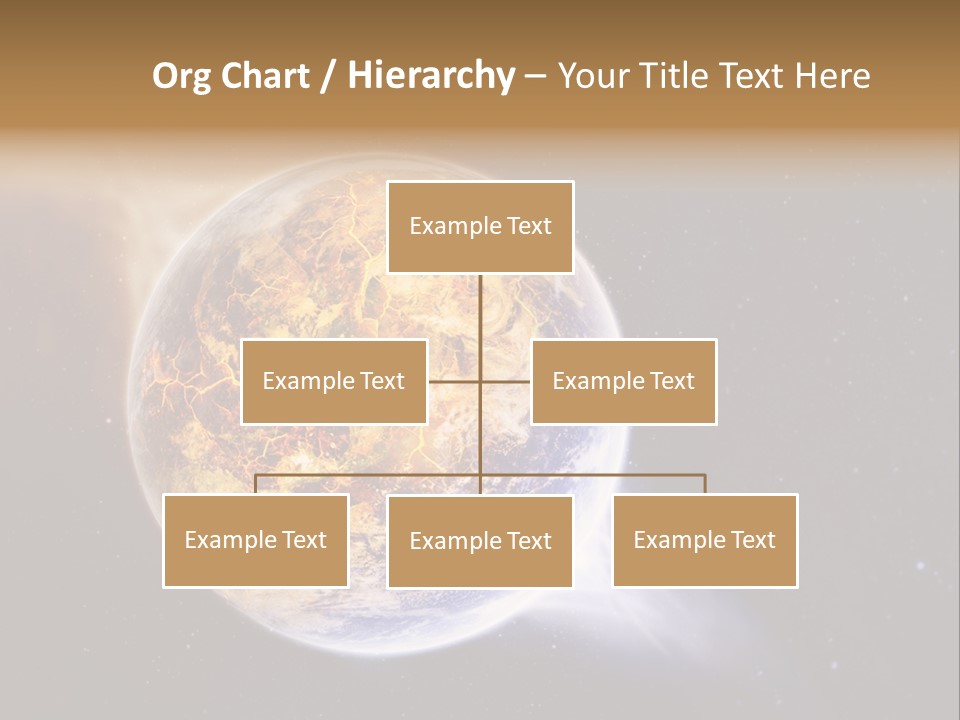 Org Chart / Hierarchy – Your Title Text Here

Example Text

Example Text

Example Text

Example Text

Example Text

Example Text